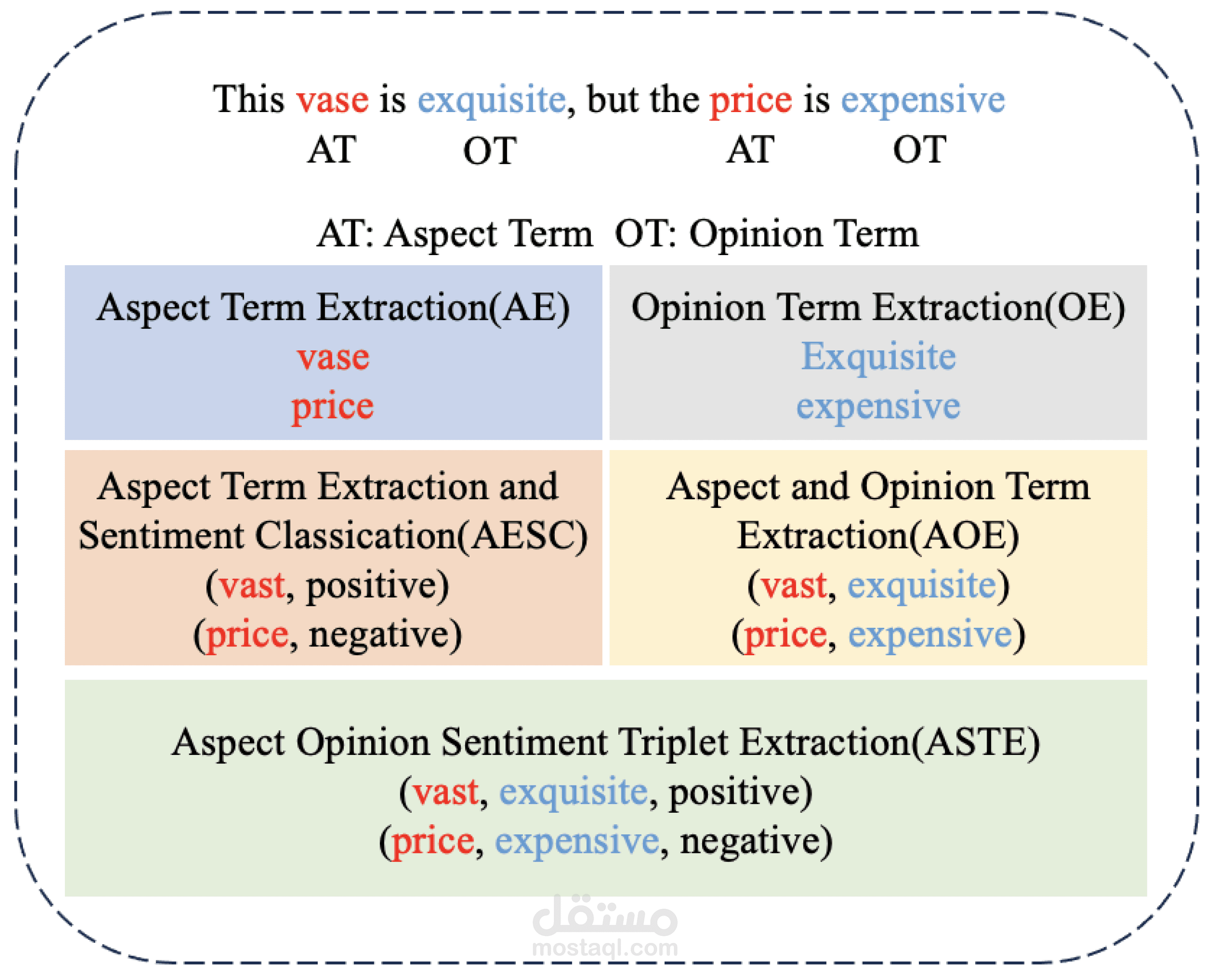 This vase is exquisite, but the price is expensive
AT OT AT OT

AT: Aspect Term OT: Opinion Term

Aspect Term Extraction(AE)
vase
price

Opinion Term Extraction(OE)
Exquisite
expensive

Aspect Term Extraction and Sentiment Classication(AESC)
(vast, positive)
(price, negative)

Aspect and Opinion Term Extraction(AOE)
(vast, exquisite)
(price, expensive)

Aspect Opinion Sentiment Triplet Extraction(ASTE)
(vast, exquisite, positive)
(price, expensive, negative)

مستقل
mostaql.com